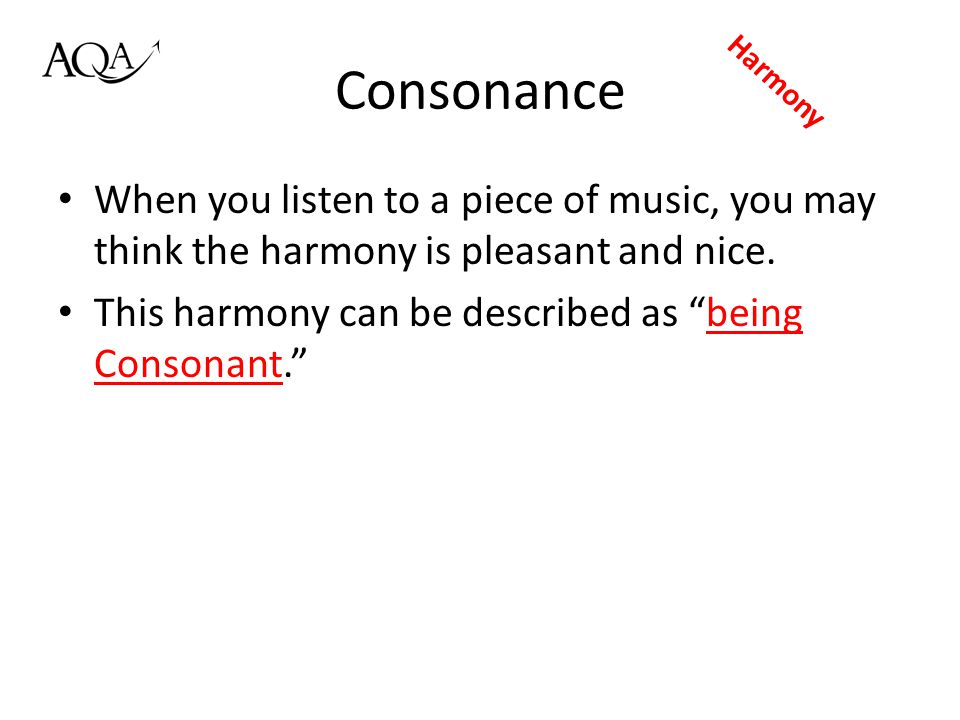 AQA

Consonance

Harmony

• When you listen to a piece of music, you may think the harmony is pleasant and nice.

• This harmony can be described as “being Consonant.”